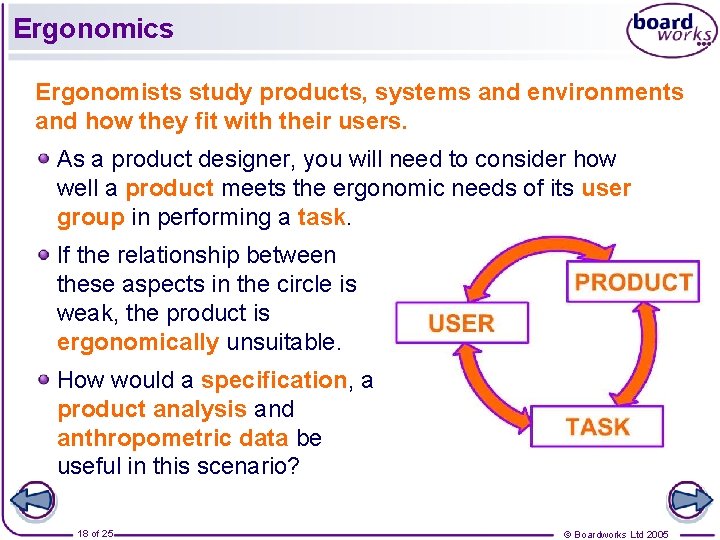 Ergonomics

board works

Ergonomists study products, systems and environments and how they fit with their users.

As a product designer, you will need to consider how well a product meets the ergonomic needs of its user group in performing a task.

If the relationship between these aspects in the circle is weak, the product is ergonomically unsuitable.

How would a specification, a product analysis and anthropometric data be useful in this scenario?

PRODUCT

USER

TASK

18 of 25

© Boardworks Ltd 2005